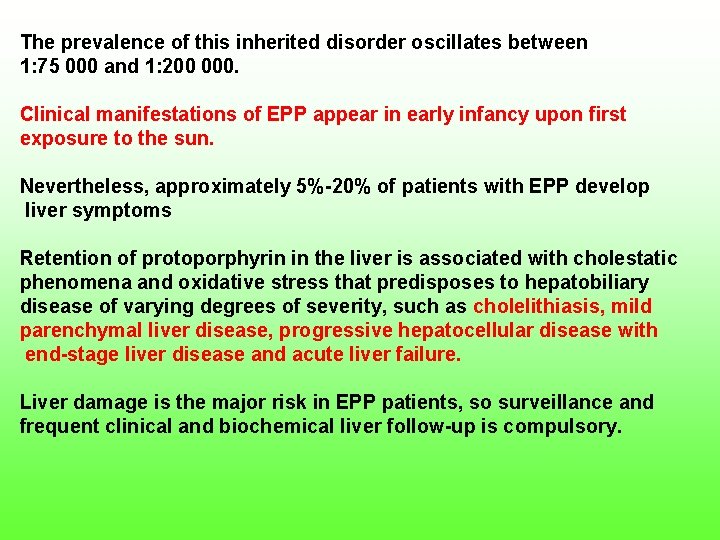 The prevalence of this inherited disorder oscillates between 1:75 000 and 1:200 000.

Clinical manifestations of EPP appear in early infancy upon first exposure to the sun.

Nevertheless, approximately 5%-20% of patients with EPP develop liver symptoms

Retention of protoporphyrin in the liver is associated with cholestatic phenomena and oxidative stress that predisposes to hepatobiliary disease of varying degrees of severity, such as cholelithiasis, mild parenchymal liver disease, progressive hepatocellular disease with end-stage liver disease and acute liver failure.

Liver damage is the major risk in EPP patients, so surveillance and frequent clinical and biochemical liver follow-up is compulsory.